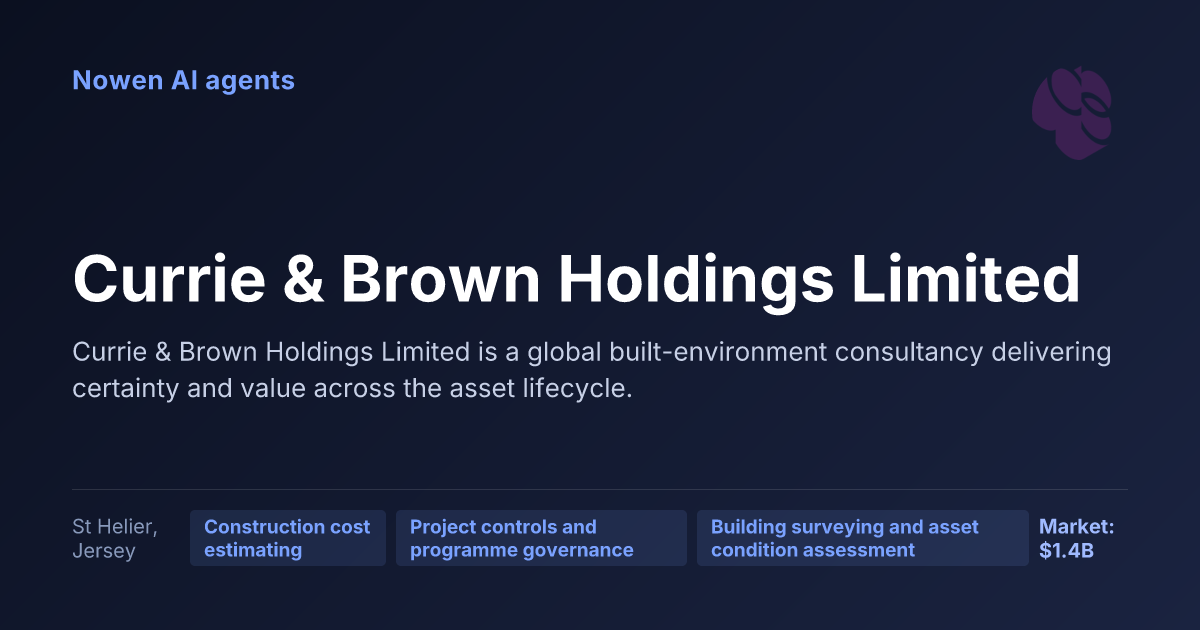 Nowen AI agents

Currie & Brown Holdings Limited

Currie & Brown Holdings Limited is a global built-environment consultancy delivering certainty and value across the asset lifecycle.

St Helier, Jersey

Construction cost estimating

Project controls and programme governance

Building surveying and asset condition assessment

Market: $1.4B